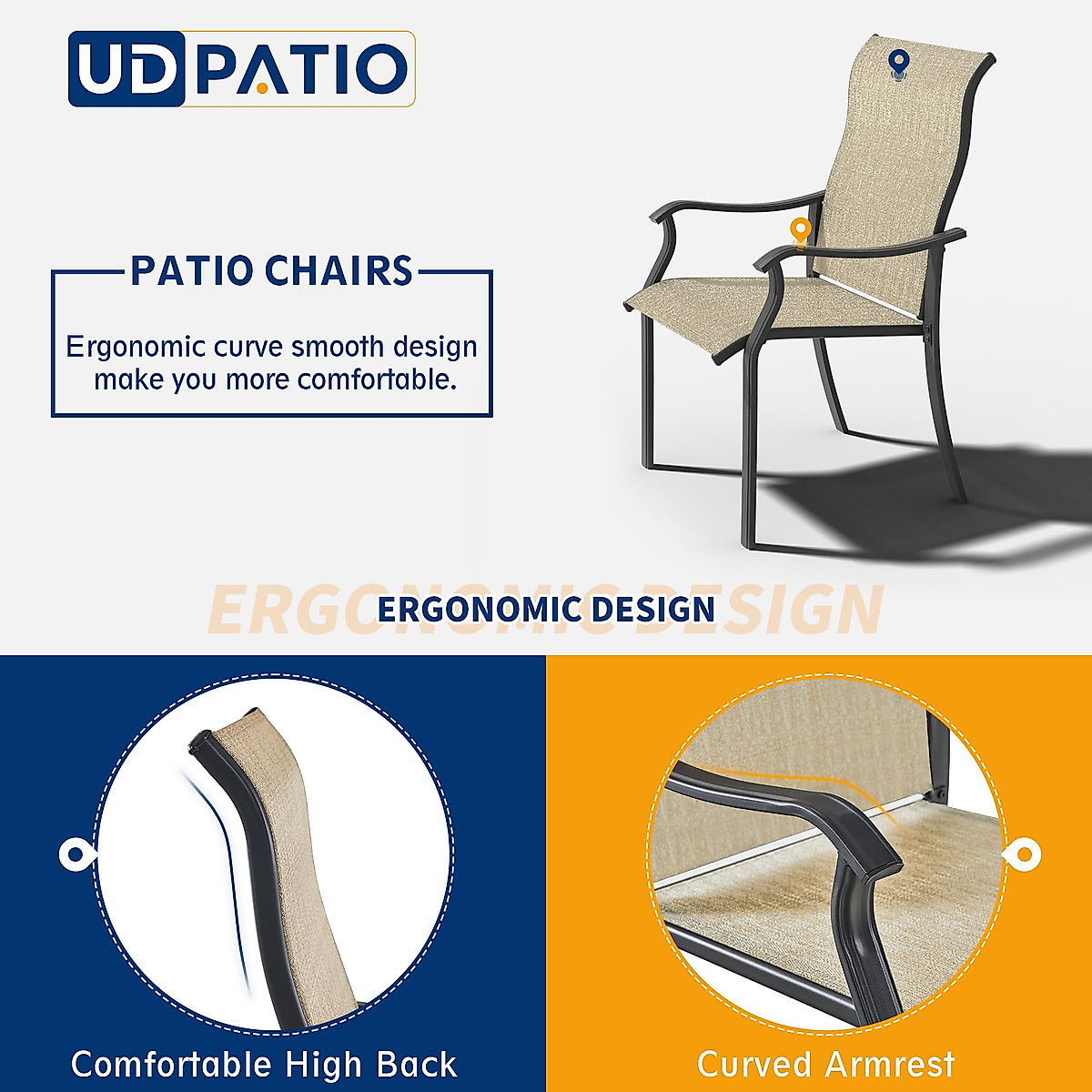 UDPATIO

PATIO CHAIRS

Ergonomic curve smooth design make you more comfortable.

ERGONOMIC DESIGN

ERGONOMIC DESIGN

Comfortable High Back

Curved Armrest